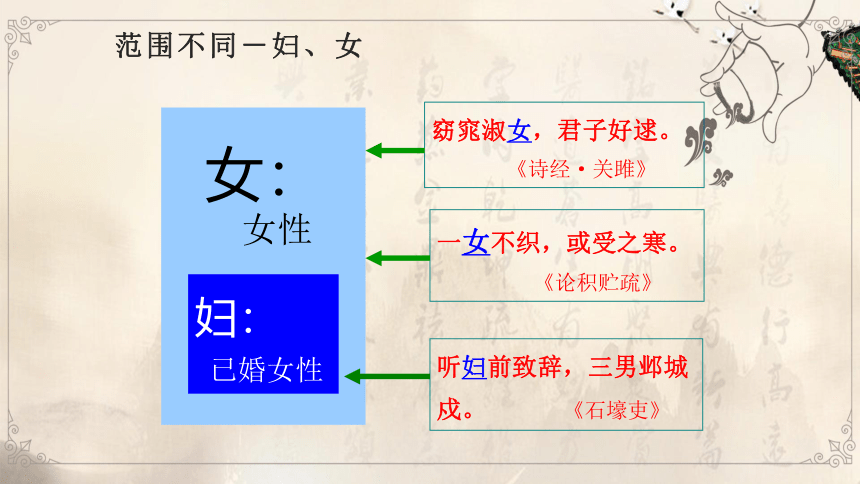 范围不同－妇、女

女:
女性

妇:
已婚女性

窈窕淑女，君子好逑。
《诗经·关雎》

一女不织，或受之寒。
《论积贮疏》

听妇前致辞，三男邺城戍。
《石壕吏》